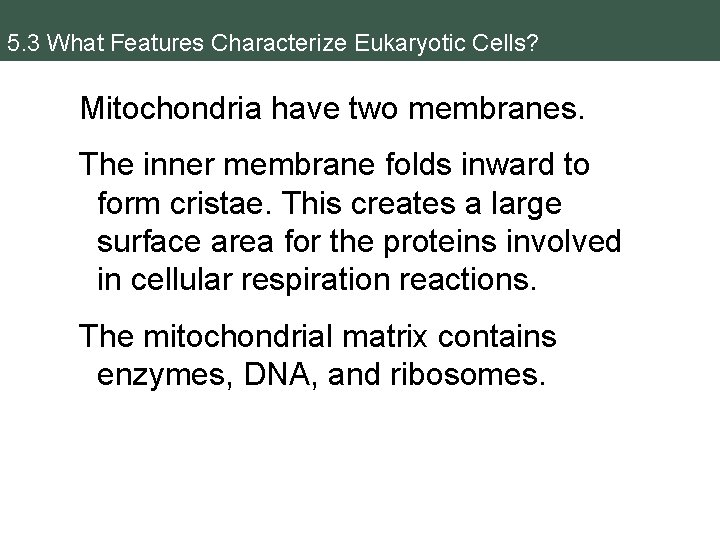 5.3 What Features Characterize Eukaryotic Cells?

Mitochondria have two membranes.

The inner membrane folds inward to form cristae. This creates a large surface area for the proteins involved in cellular respiration reactions.

The mitochondrial matrix contains enzymes, DNA, and ribosomes.